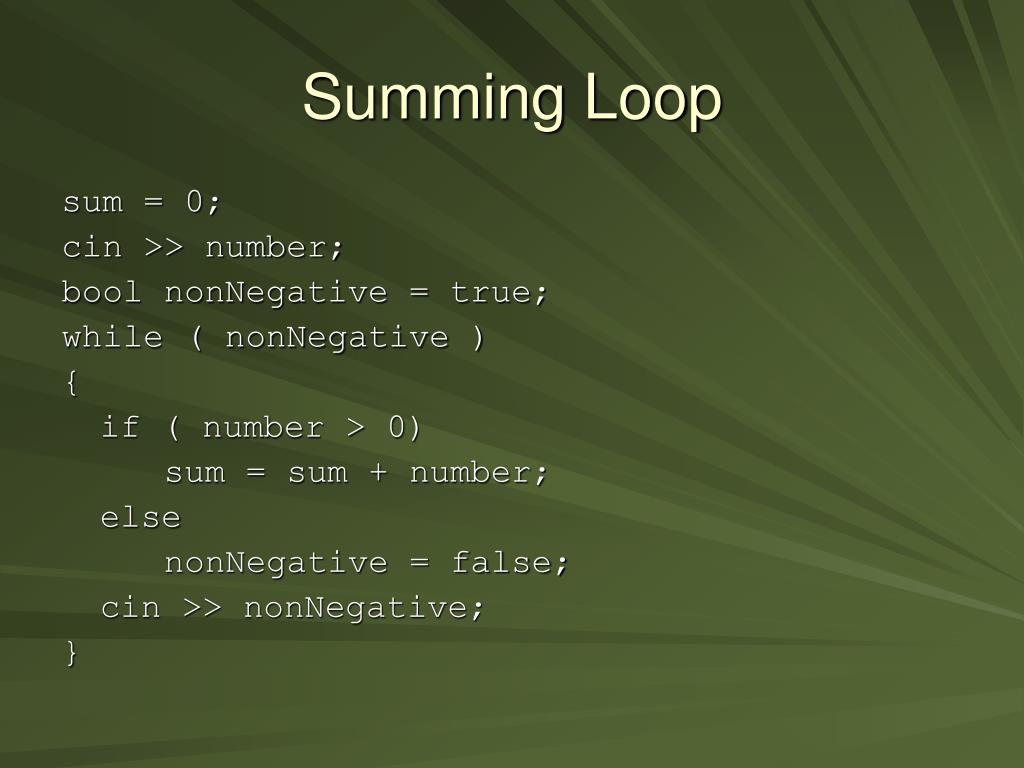 Summing Loop

sum = 0;
cin >> number;
bool nonNegative = true;
while ( nonNegative )
{
  if ( number > 0)
     sum = sum + number;
  else
     nonNegative = false;
  cin >> nonNegative;
}